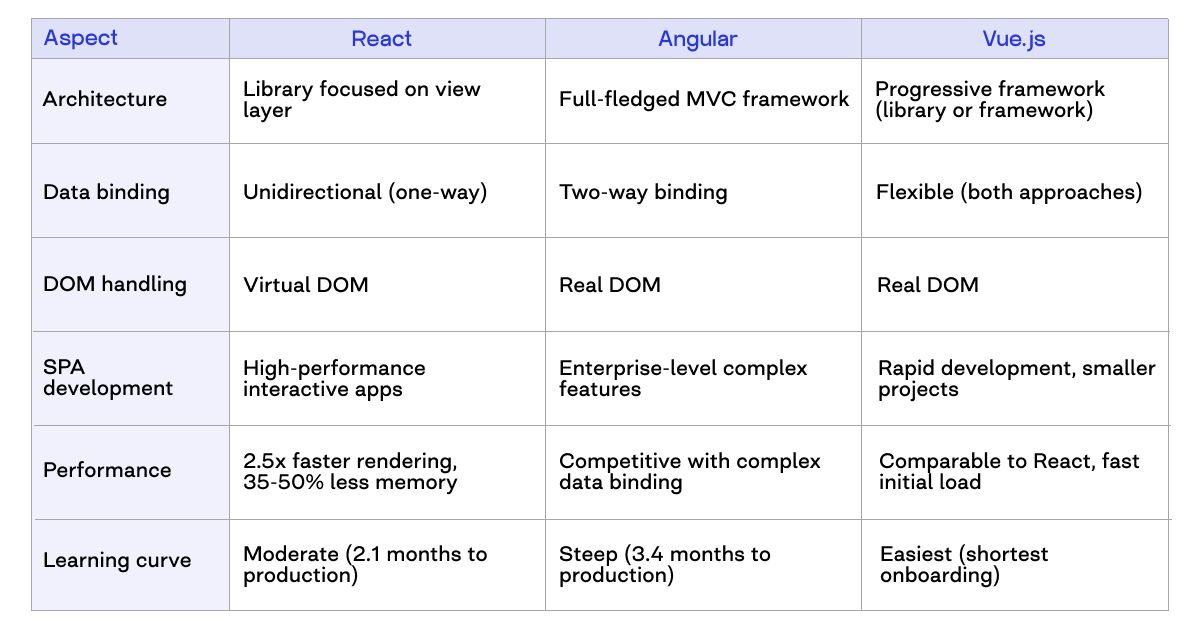 | Aspect | React | Angular | Vue.js |
|---|---|---|---|
| Architecture | Library focused on view layer | Full-fledged MVC framework | Progressive framework (library or framework) |
| Data binding | Unidirectional (one-way) | Two-way binding | Flexible (both approaches) |
| DOM handling | Virtual DOM | Real DOM | Real DOM |
| SPA development | High-performance interactive apps | Enterprise-level complex features | Rapid development, smaller projects |
| Performance | 2.5x faster rendering, 35-50% less memory | Competitive with complex data binding | Comparable to React, fast initial load |
| Learning curve | Moderate (2.1 months to production) | Steep (3.4 months to production) | Easiest (shortest onboarding) |